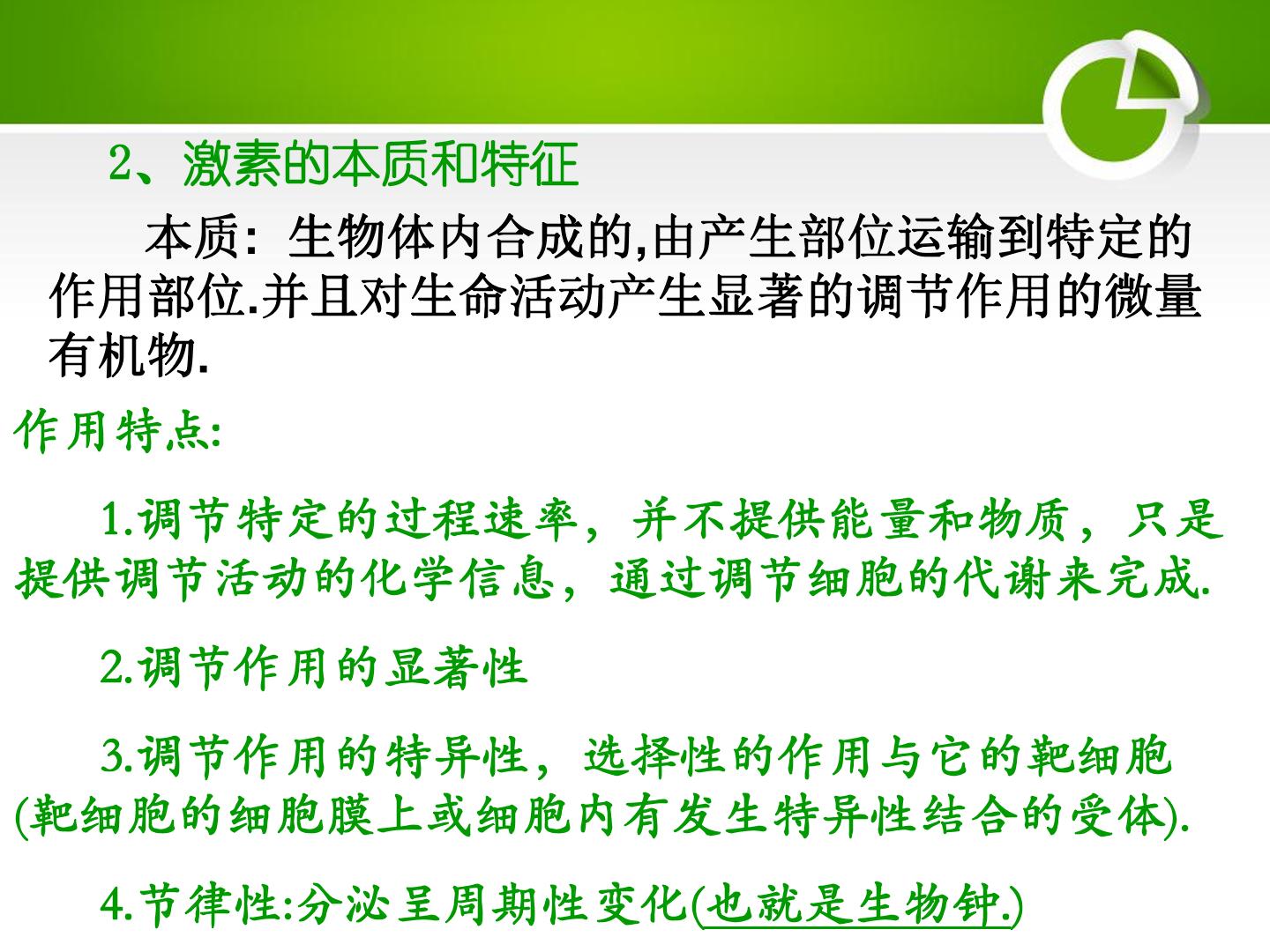 2、激素的本质和特征

本质：生物体内合成的,由产生部位运输到特定的作用部位.并且对生命活动产生显著的调节作用的微量有机物.

作用特点:

1.调节特定的过程速率，并不提供能量和物质，只是提供调节活动的化学信息，通过调节细胞的代谢来完成.

2.调节作用的显著性

3.调节作用的特异性，选择性的作用与它的靶细胞(靶细胞的细胞膜上或细胞内有发生特异性结合的受体).

4.节律性:分泌呈周期性变化(也就是生物钟.)